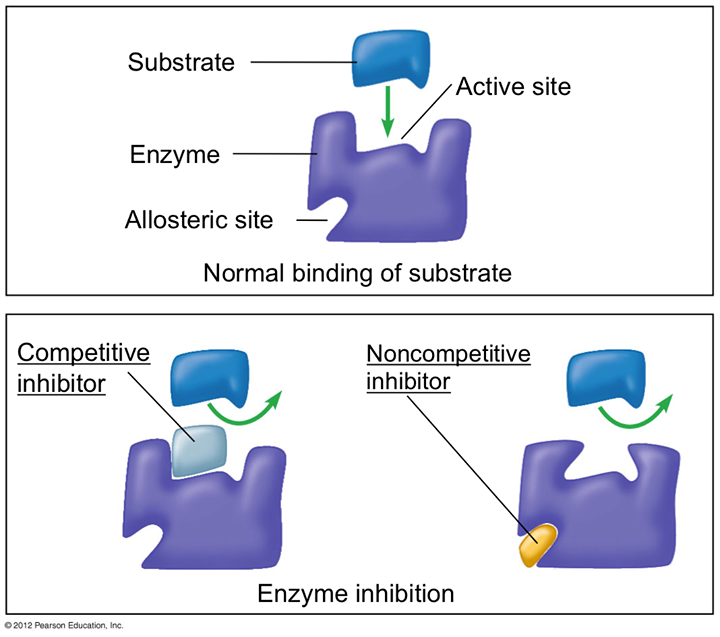 Substrate

Active site

Enzyme

Allosteric site

Normal binding of substrate

Competitive inhibitor

Noncompetitive inhibitor

Enzyme inhibition

© 2012 Pearson Education, Inc.